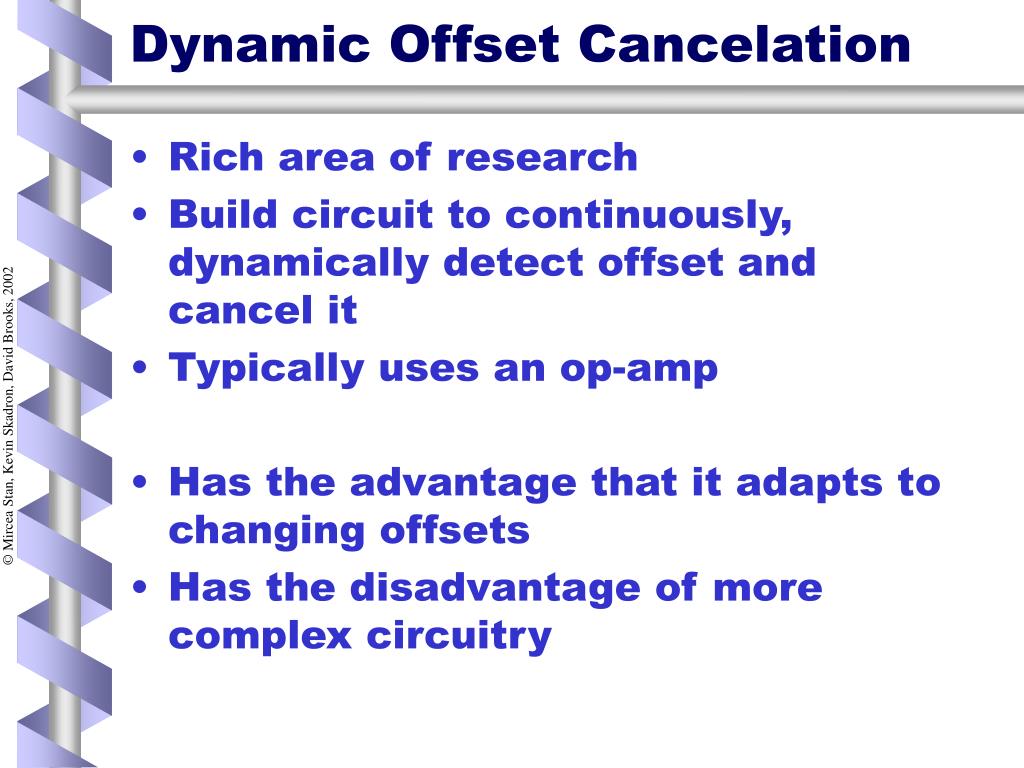 Dynamic Offset Cancelation

© Mircea Stan, Kevin Skadron, David Brooks, 2002

• Rich area of research
• Build circuit to continuously, dynamically detect offset and cancel it
• Typically uses an op-amp

• Has the advantage that it adapts to changing offsets
• Has the disadvantage of more complex circuitry